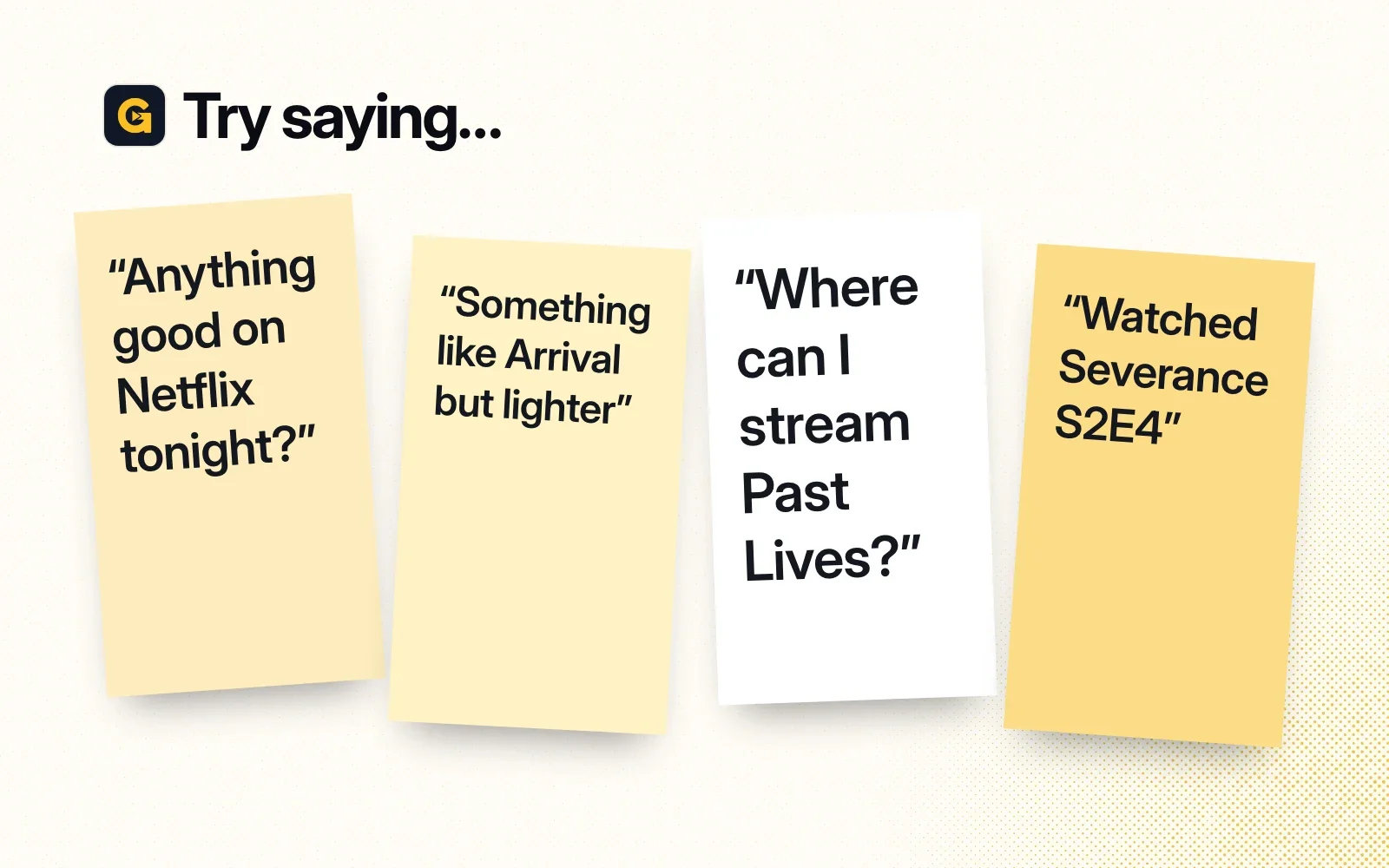 Try saying...

"Anything good on Netflix tonight?"

"Something like Arrival but lighter"

"Where can I stream Past Lives?"

"Watched Severance S2E4"